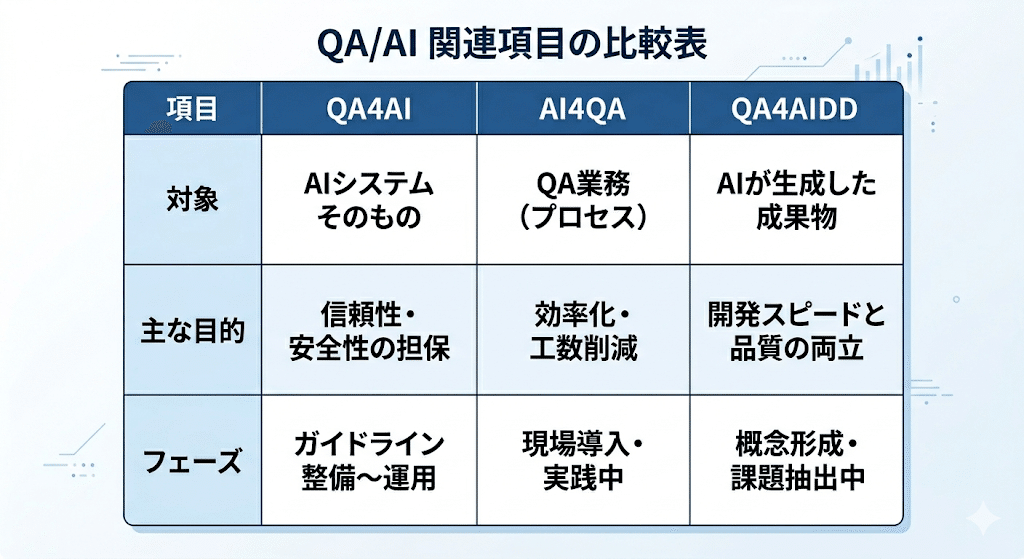 QA/AI 関連項目の比較表

| 項目 | QA4AI | AI4QA | QA4AIDD |
|---|---|---|---|
| 対象 | AIシステムそのもの | QA業務（プロセス） | AIが生成した成果物 |
| 主な目的 | 信頼性・安全性の担保 | 効率化・工数削減 | 開発スピードと品質の両立 |
| フェーズ | ガイドライン整備〜運用 | 現場導入・実践中 | 概念形成・課題抽出中 |